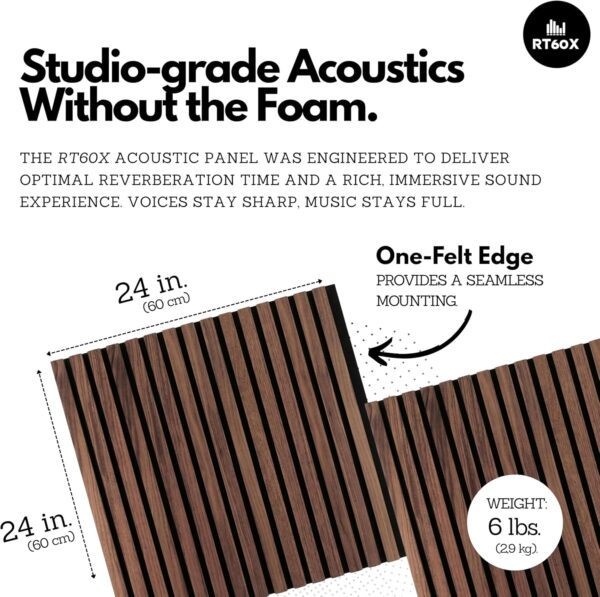 RT60X

Studio-grade Acoustics Without the Foam.

THE RT60X ACOUSTIC PANEL WAS ENGINEERED TO DELIVER OPTIMAL REVERBERATION TIME AND A RICH, IMMERSIVE SOUND EXPERIENCE. VOICES STAY SHARP, MUSIC STAYS FULL.

One-Felt Edge
PROVIDES A SEAMLESS MOUNTING.

24 in.
(60 cm)

24 in.
(60 cm)

WEIGHT:
6 lbs.
(2.9 kg).